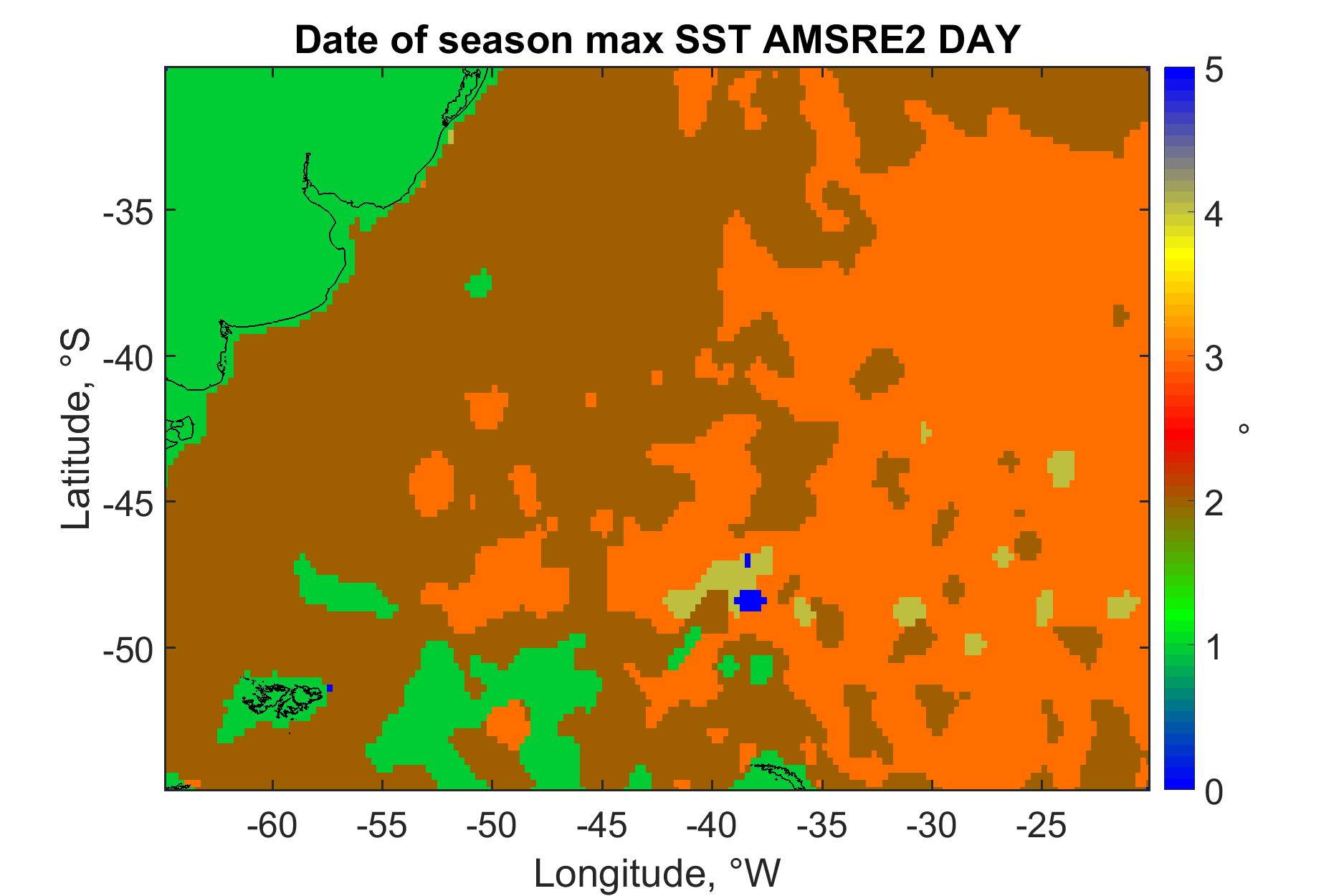 Date of season max SST AMSRE2 DAY

Latitude, °S

-35
-40
-45
-50

-60
-55
-50
-45
-40
-35
-30
-25

Longitude, °W

5
4
3
2
1
0

°